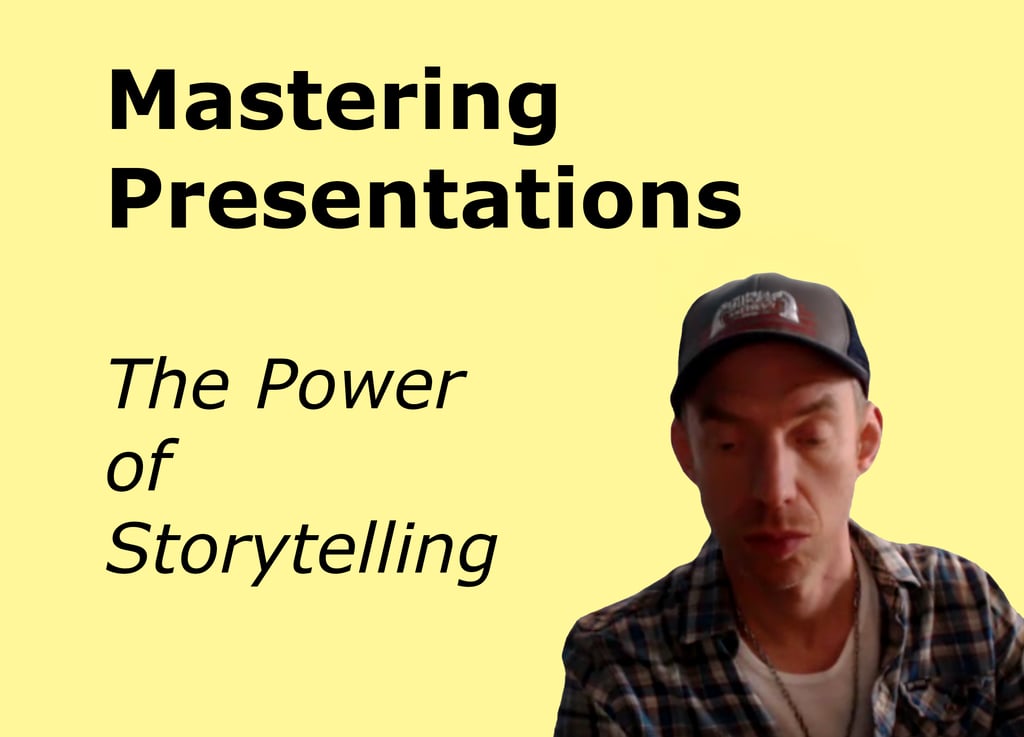 Mastering Presentations

The Power of Storytelling